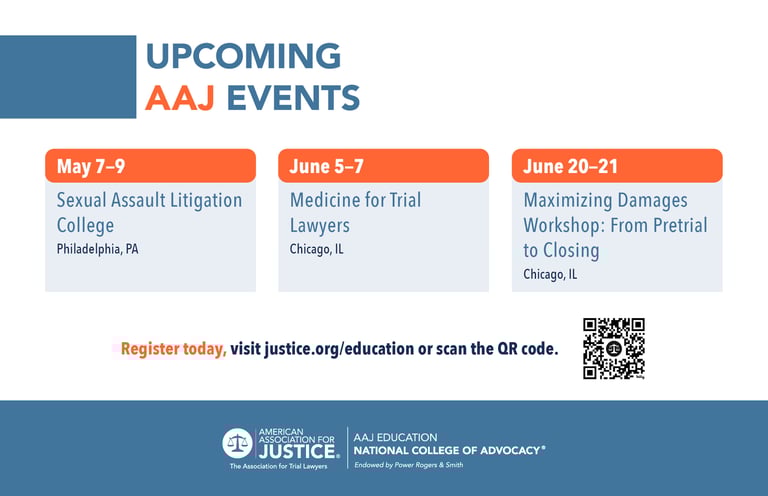 UPCOMING
AAJ EVENTS

May 7–9
Sexual Assault Litigation College
Philadelphia, PA

June 5–7
Medicine for Trial Lawyers
Chicago, IL

June 20–21
Maximizing Damages Workshop: From Pretrial to Closing
Chicago, IL

Register today, visit justice.org/education or scan the QR code.

AMERICAN ASSOCIATION FOR JUSTICE®
The Association for Trial Lawyers

AAJ EDUCATION
NATIONAL COLLEGE OF ADVOCACY®
Endowed by Power Rogers & Smith